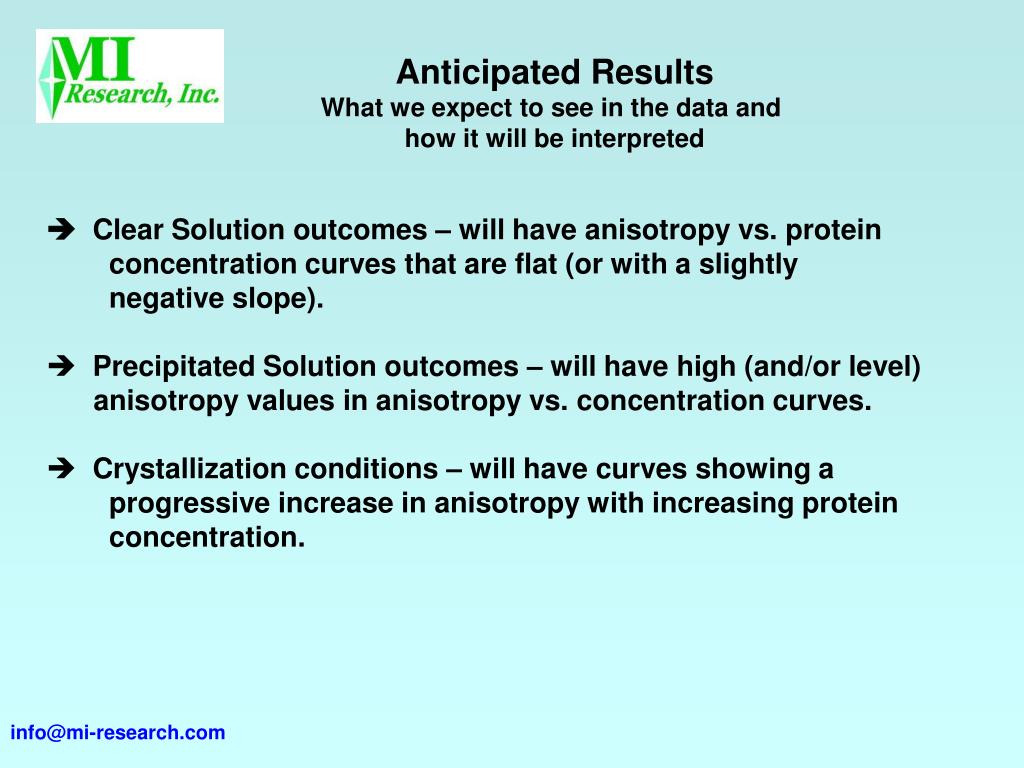 MI
Research, Inc.

Anticipated Results
What we expect to see in the data and how it will be interpreted

➔ Clear Solution outcomes – will have anisotropy vs. protein concentration curves that are flat (or with a slightly negative slope).

➔ Precipitated Solution outcomes – will have high (and/or level) anisotropy values in anisotropy vs. concentration curves.

➔ Crystallization conditions – will have curves showing a progressive increase in anisotropy with increasing protein concentration.

info@mi-research.com